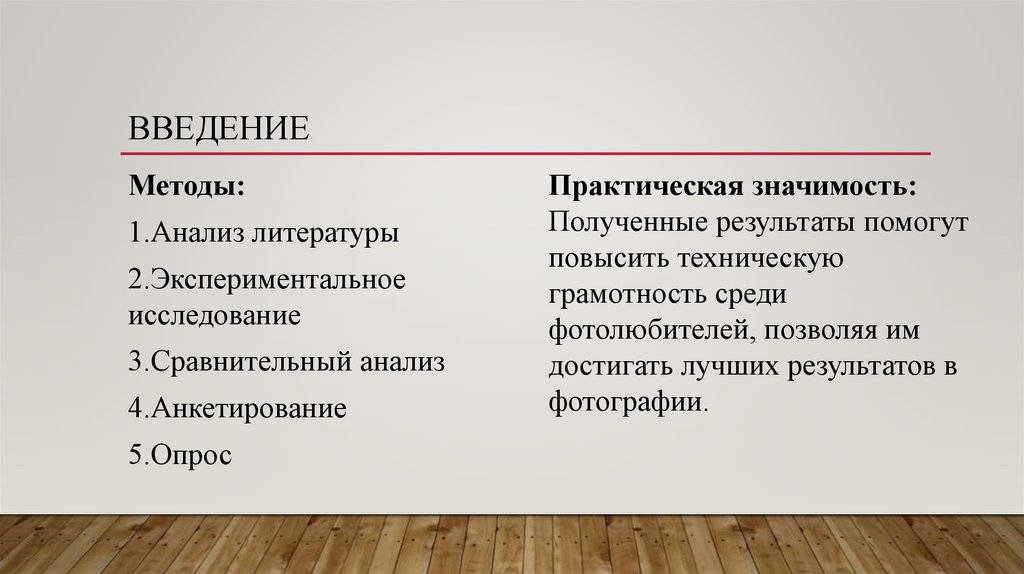 ВВЕДЕНИЕ

Методы:

1.Анализ литературы

2.Экспериментальное исследование

3.Сравнительный анализ

4.Анкетирование

5.Опрос

Практическая значимость: Полученные результаты помогут повысить техническую грамотность среди фотолюбителей, позволяя им достигать лучших результатов в фотографии.